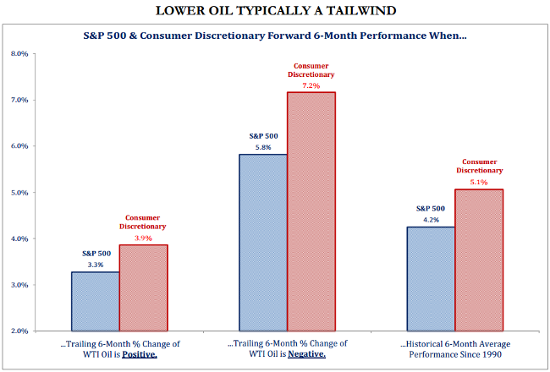 LOWER OIL TYPICALLY A TAILWIND

S&P 500 & Consumer Discretionary Forward 6-Month Performance When...

8.0%
7.0%
6.0%
5.0%
4.0%
3.0%
2.0%

S&P 500
3.3%

Consumer Discretionary
3.9%

S&P 500
5.8%

Consumer Discretionary
7.2%

S&P 500
4.2%

Consumer Discretionary
5.1%

...Trailing 6-Month % Change of WTI Oil is Positive.

...Trailing 6-Month % Change of WTI Oil is Negative.

...Historical 6-Month Average Performance Since 1990